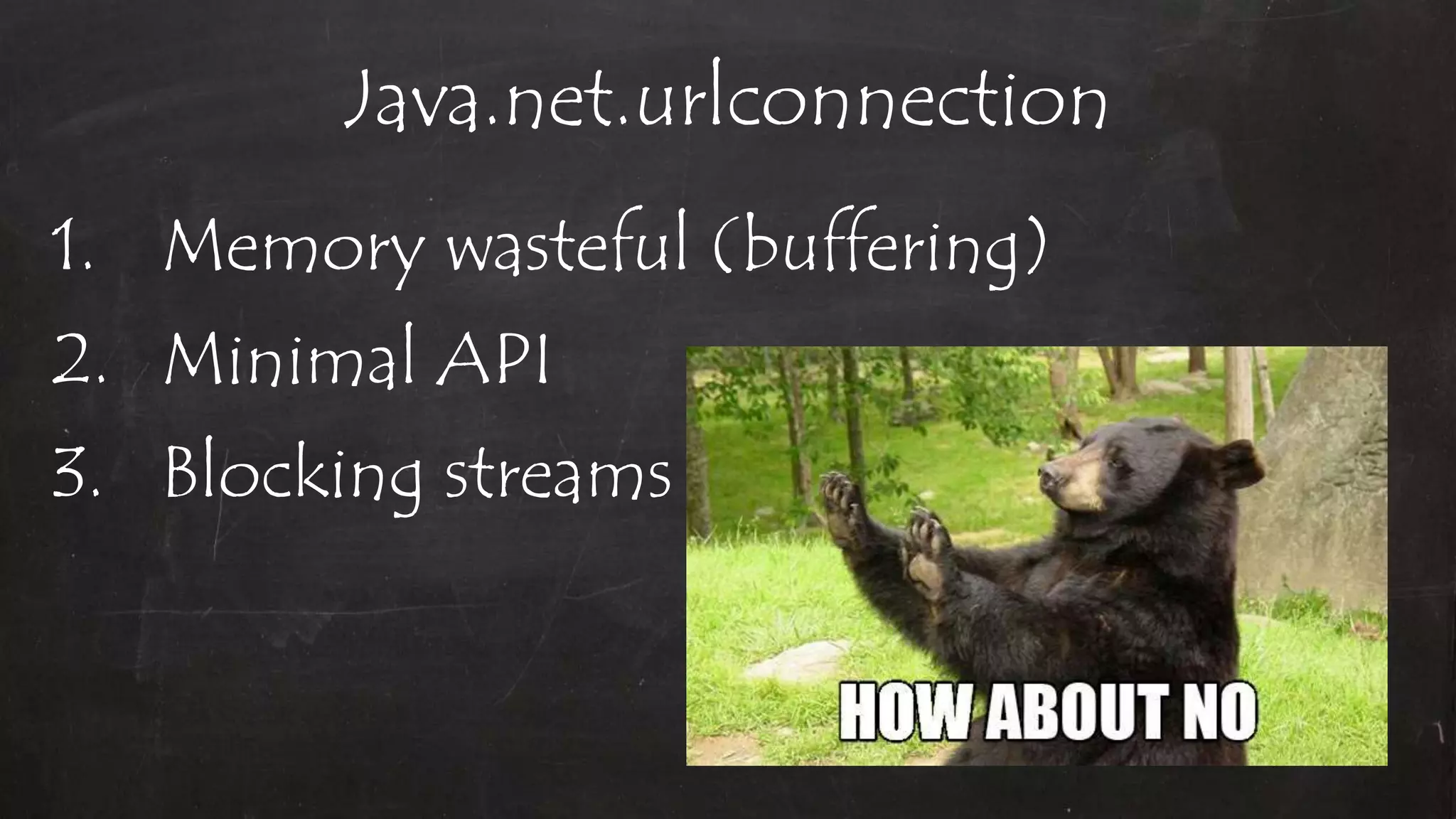 Java.net.urlconnection

1. Memory wasteful (buffering)
2. Minimal API
3. Blocking streams

HOW ABOUT NO